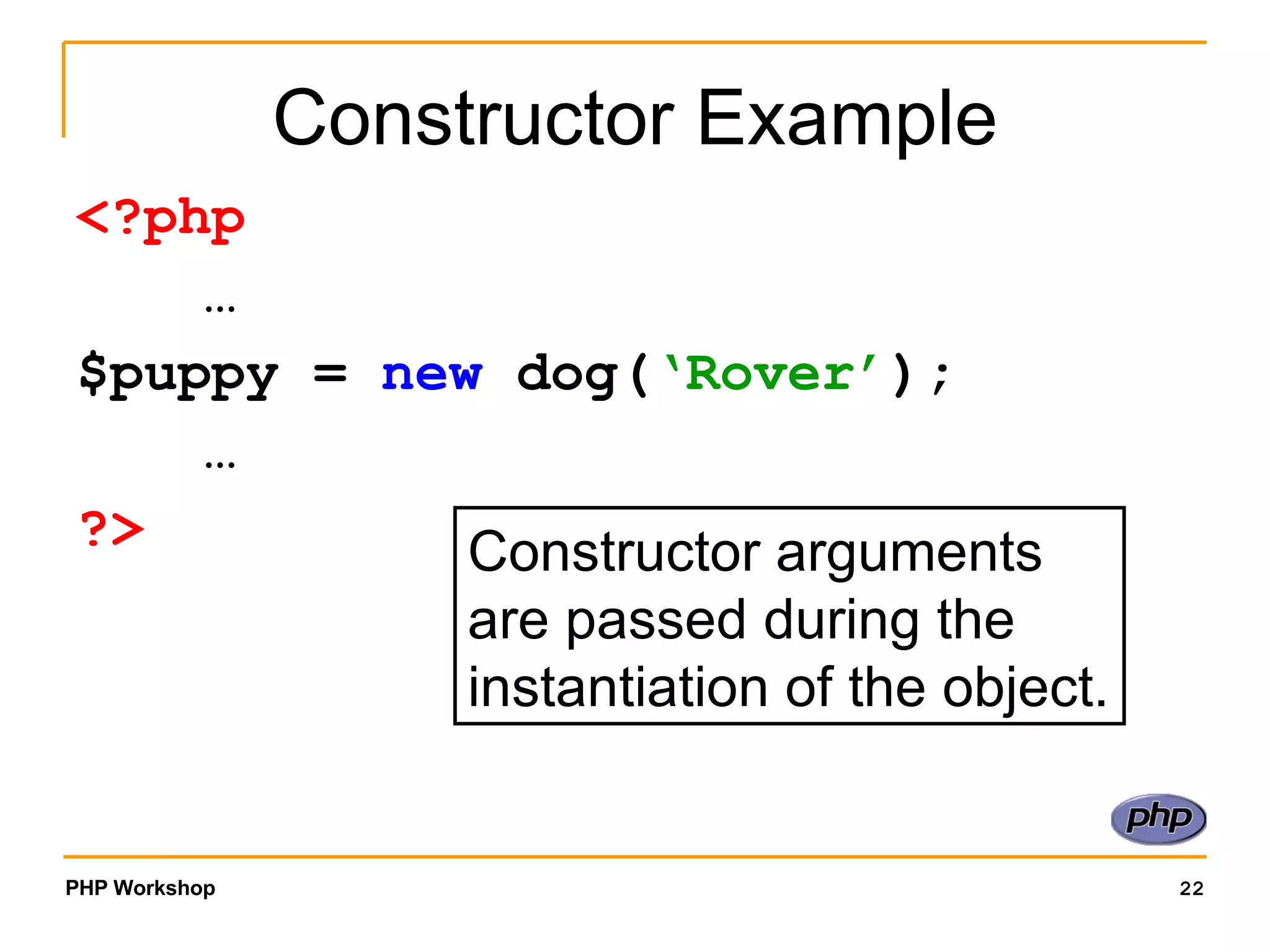 Constructor Example

<?php

…

$puppy = new dog(‘Rover’);

…

?>

Constructor arguments are passed during the instantiation of the object.

php

PHP Workshop

22